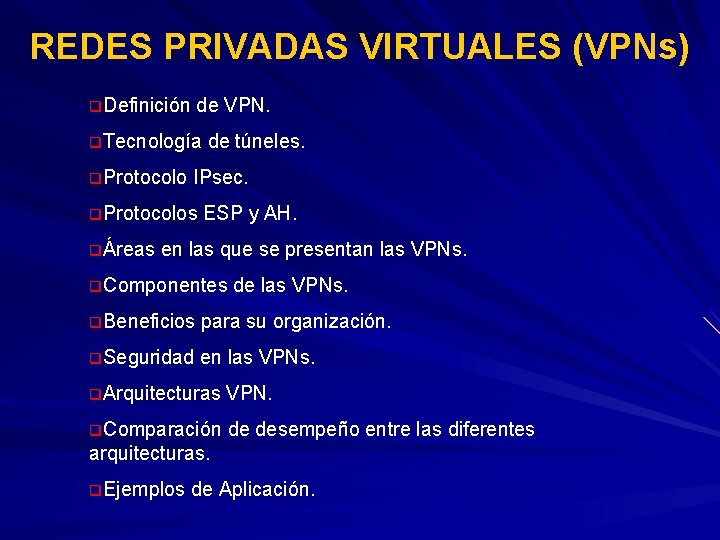 REDES PRIVADAS VIRTUALES (VPNs)

❑Definición de VPN.

❑Tecnología de túneles.

❑Protocolo IPsec.

❑Protocolos ESP y AH.

❑Áreas en las que se presentan las VPNs.

❑Componentes de las VPNs.

❑Beneficios para su organización.

❑Seguridad en las VPNs.

❑Arquitecturas VPN.

❑Comparación de desempeño entre las diferentes arquitecturas.

❑Ejemplos de Aplicación.